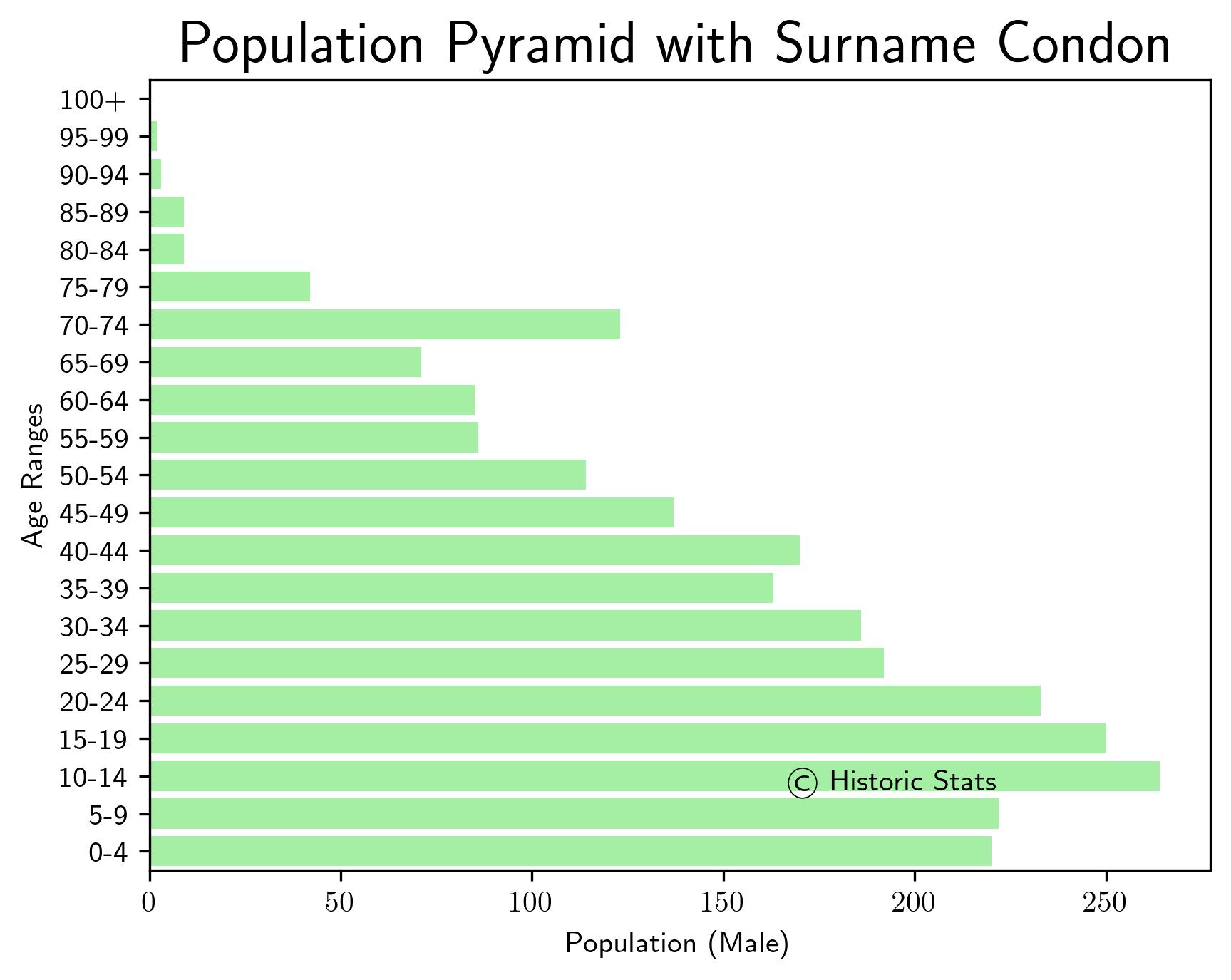 Population Pyramid with Surname Condon

Age Ranges

100+
95-99
90-94
85-89
80-84
75-79
70-74
65-69
60-64
55-59
50-54
45-49
40-44
35-39
30-34
25-29
20-24
15-19
10-14
5-9
0-4

© Historic Stats

0
50
100
150
200
250

Population (Male)